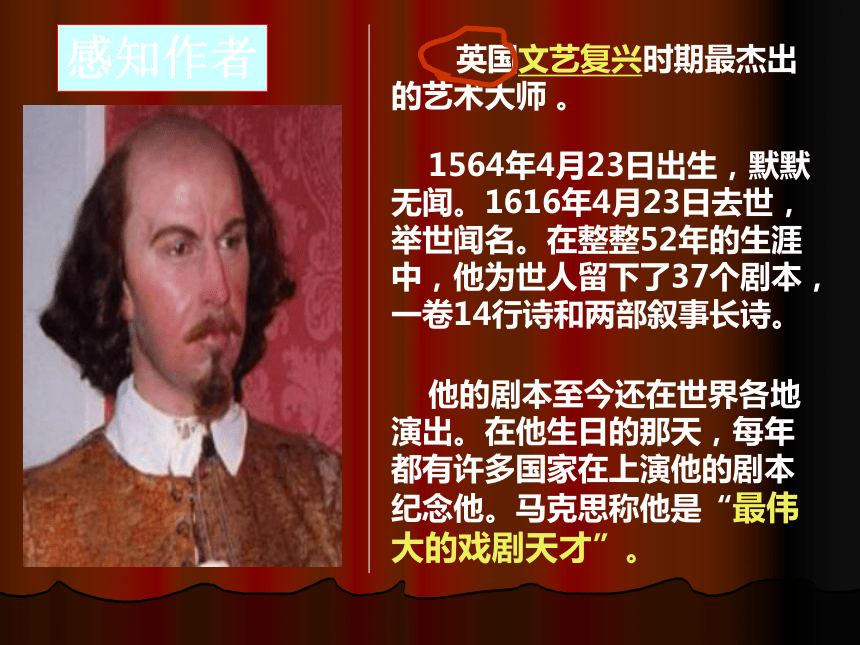 感知作者

英国文艺复兴时期最杰出的艺术大师。

1564年4月23日出生，默默无闻。1616年4月23日去世，举世闻名。在整整52年的生涯中，他为世人留下了37个剧本，一卷14行诗和两部叙事长诗。

他的剧本至今还在世界各地演出。在他生日的那天，每年都有许多国家在上演他的剧本纪念他。马克思称他是“最伟大的戏剧天才”。